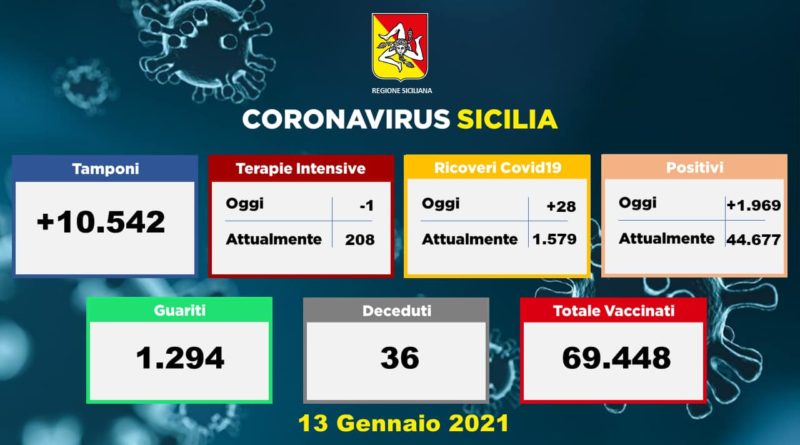 REGIONE SICILIANA

CORONAVIRUS SICILIA

Tamponi
+10.542

Terapie Intensive
| Oggi | -1 |
|---|---|
| Attualmente | 208 |

Ricoveri Covid19
| Oggi | +28 |
|---|---|
| Attualmente | 1.579 |

Positivi
| Oggi | +1.969 |
|---|---|
| Attualmente | 44.677 |

Guariti
1.294

Deceduti
36

Totale Vaccinati
69.448

13 Gennaio 2021